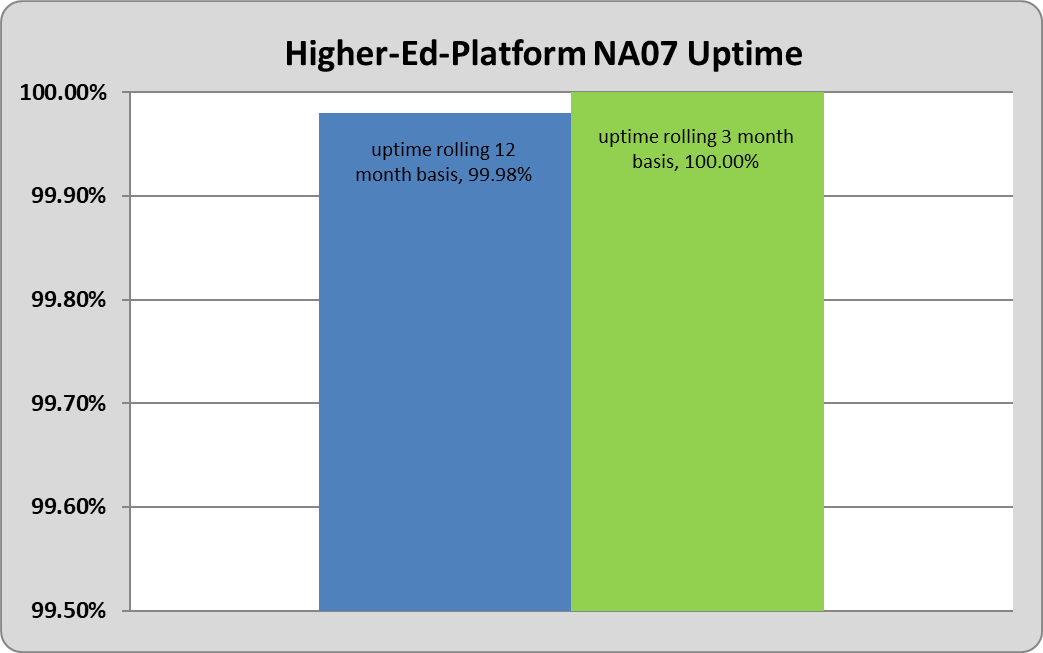 Higher-Ed-Platform NA07 Uptime

100.00%
99.90%
99.80%
99.70%
99.60%
99.50%

uptime rolling 12 month basis, 99.98%

uptime rolling 3 month basis, 100.00%